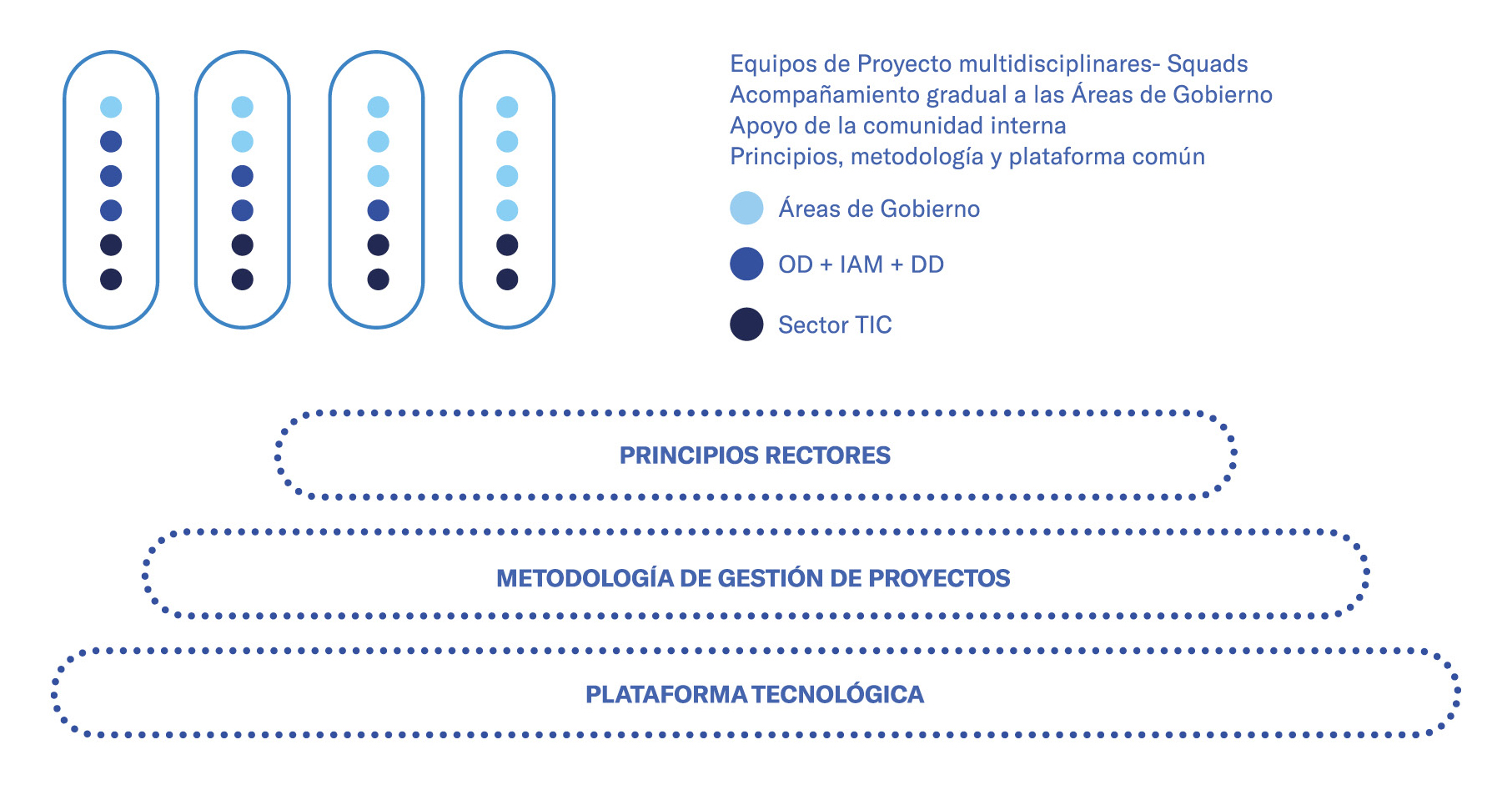 Equipos de Proyecto multidisciplinares- Squads
Acompañamiento gradual a las Áreas de Gobierno
Apoyo de la comunidad interna
Principios, metodología y plataforma común

Áreas de Gobierno

OD + IAM + DD

Sector TIC

PRINCIPIOS RECTORES

METODOLOGÍA DE GESTIÓN DE PROYECTOS

PLATAFORMA TECNOLÓGICA